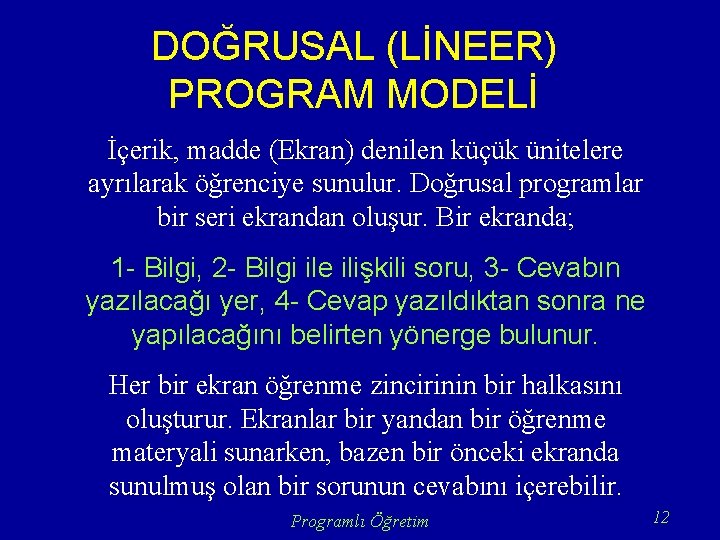 DOĞRUSAL (LİNEER) PROGRAM MODELİ

İçerik, madde (Ekran) denilen küçük ünitelere ayrılarak öğrenciye sunulur. Doğrusal programlar bir seri ekrandan oluşur. Bir ekranda;

1- Bilgi, 2- Bilgi ile ilişkili soru, 3- Cevabın yazılacağı yer, 4- Cevap yazıldıktan sonra ne yapılacağını belirten yönerge bulunur.

Her bir ekran öğrenme zincirinin bir halkasını oluşturur. Ekranlar bir yandan bir öğrenme materyali sunarken, bazen bir önceki ekranda sunulmuş olan bir sorunun cevabını içerebilir.

Programlı Öğretim

12